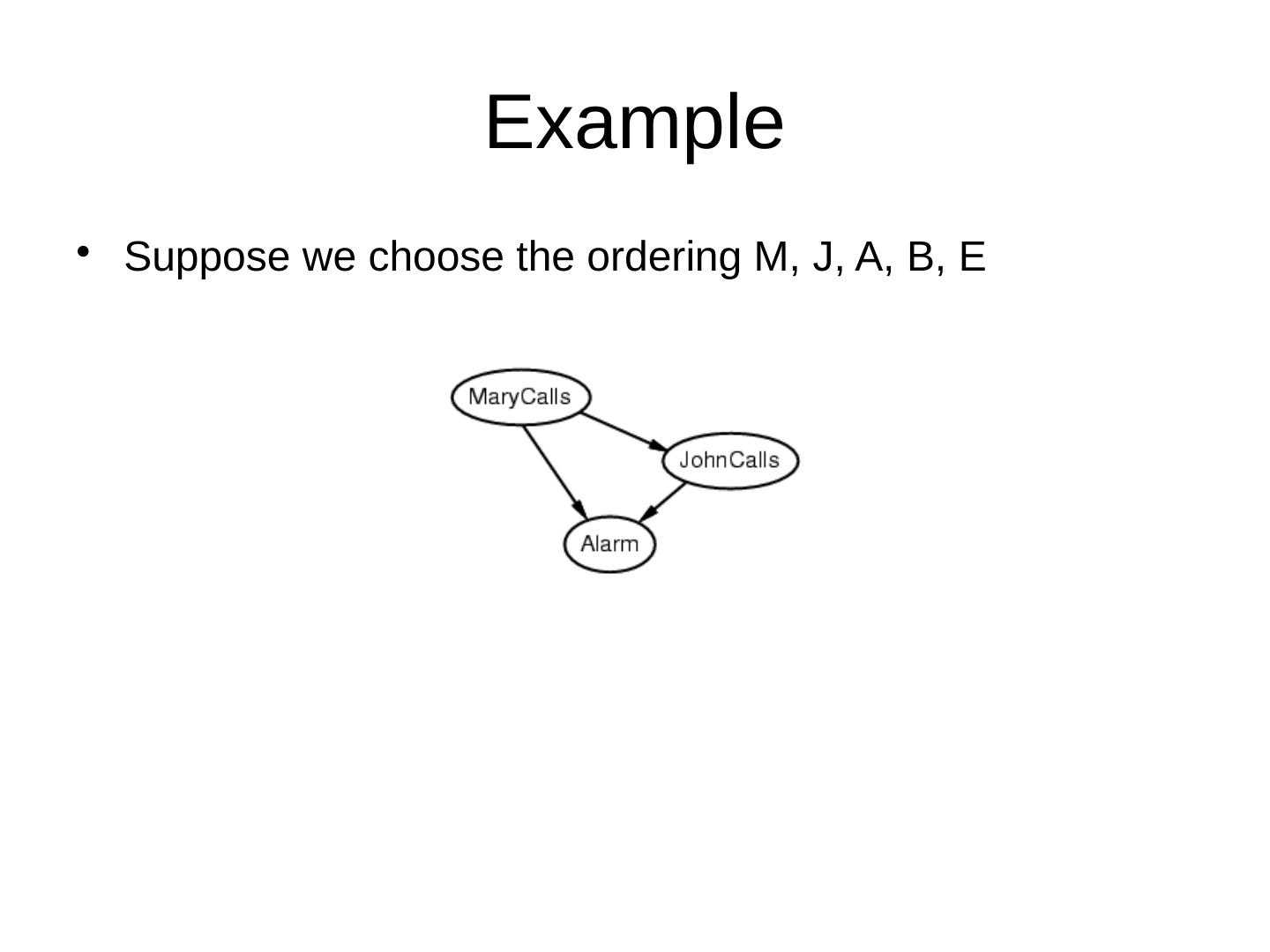 Example

• Suppose we choose the ordering M, J, A, B, E

MaryCalls
JohnCalls
Alarm